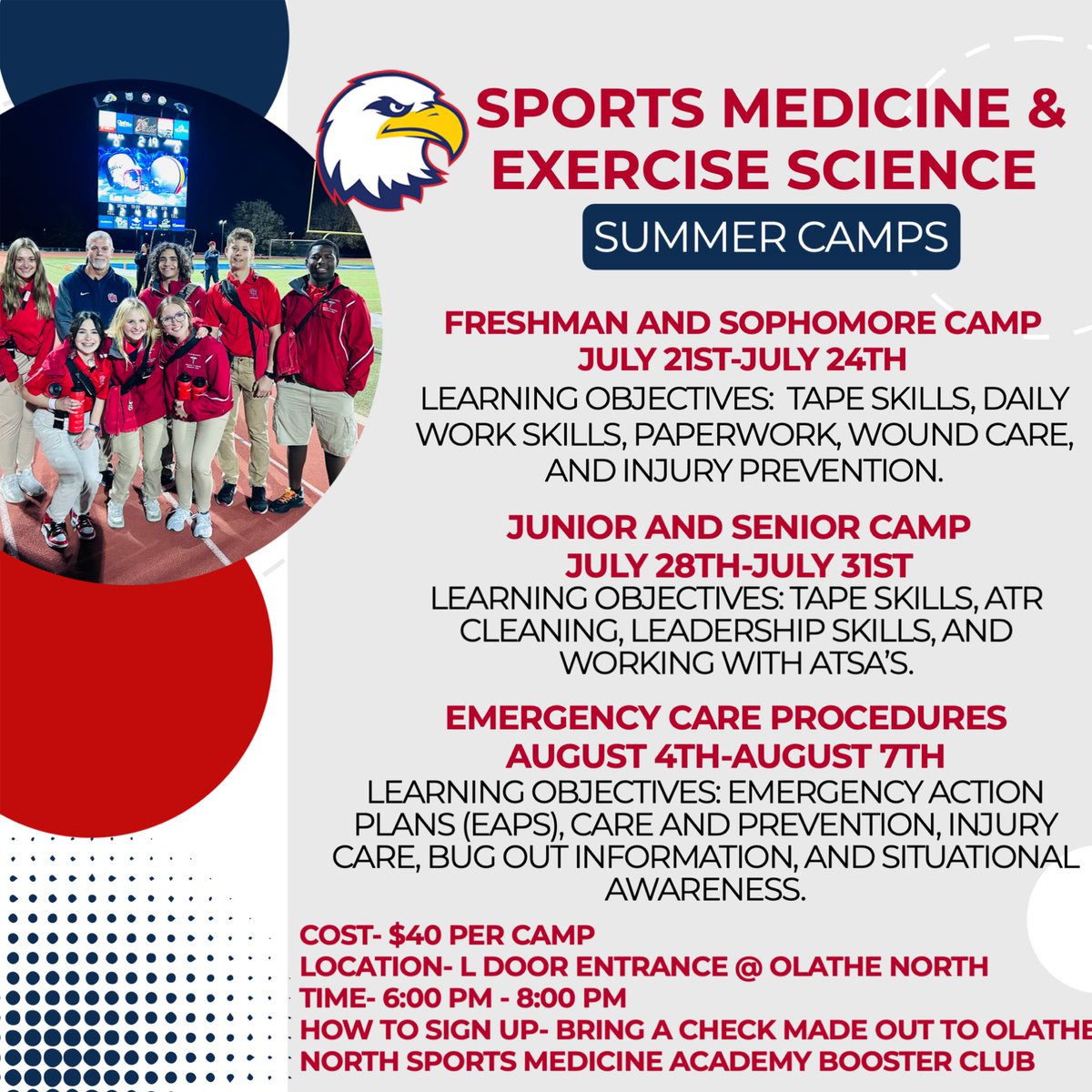 SPORTS MEDICINE & EXERCISE SCIENCE

SUMMER CAMPS

FRESHMAN AND SOPHOMORE CAMP
JULY 21ST-JULY 24TH
LEARNING OBJECTIVES: TAPE SKILLS, DAILY WORK SKILLS, PAPERWORK, WOUND CARE, AND INJURY PREVENTION.

JUNIOR AND SENIOR CAMP
JULY 28TH-JULY 31ST
LEARNING OBJECTIVES: TAPE SKILLS, ATR CLEANING, LEADERSHIP SKILLS, AND WORKING WITH ATSA'S.

EMERGENCY CARE PROCEDURES
AUGUST 4TH-AUGUST 7TH
LEARNING OBJECTIVES: EMERGENCY ACTION PLANS (EAPS), CARE AND PREVENTION, INJURY CARE, BUG OUT INFORMATION, AND SITUATIONAL AWARENESS.

COST- $40 PER CAMP
LOCATION- L DOOR ENTRANCE @ OLATHE NORTH
TIME- 6:00 PM - 8:00 PM
HOW TO SIGN UP- BRING A CHECK MADE OUT TO OLATHE NORTH SPORTS MEDICINE ACADEMY BOOSTER CLUB